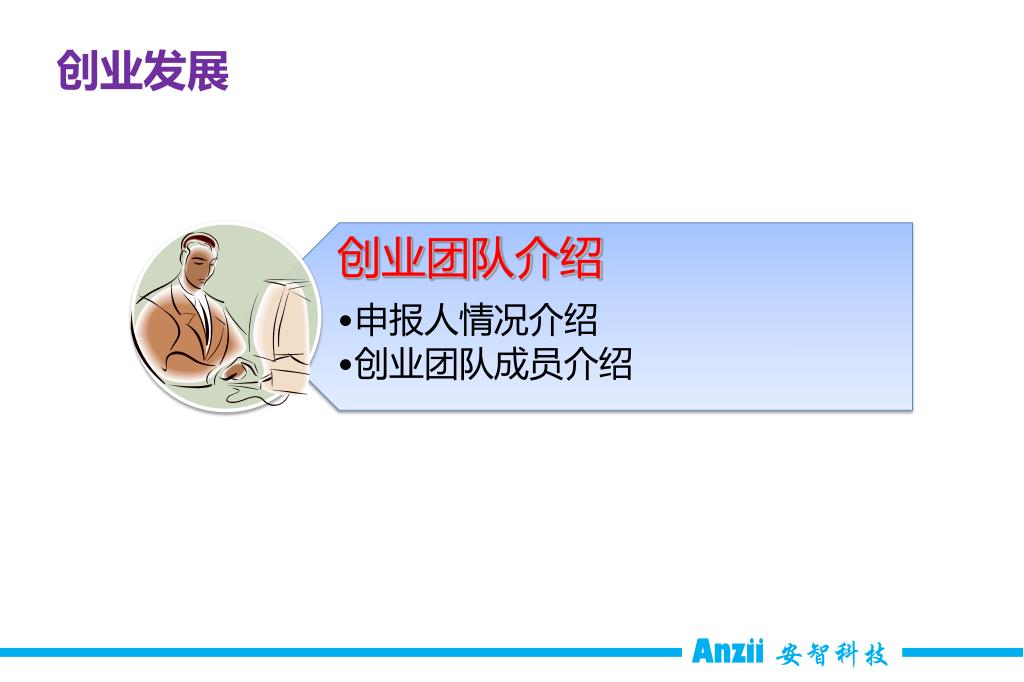 创业发展

创业团队介绍

•申报人情况介绍
•创业团队成员介绍

Anzii 安智科技